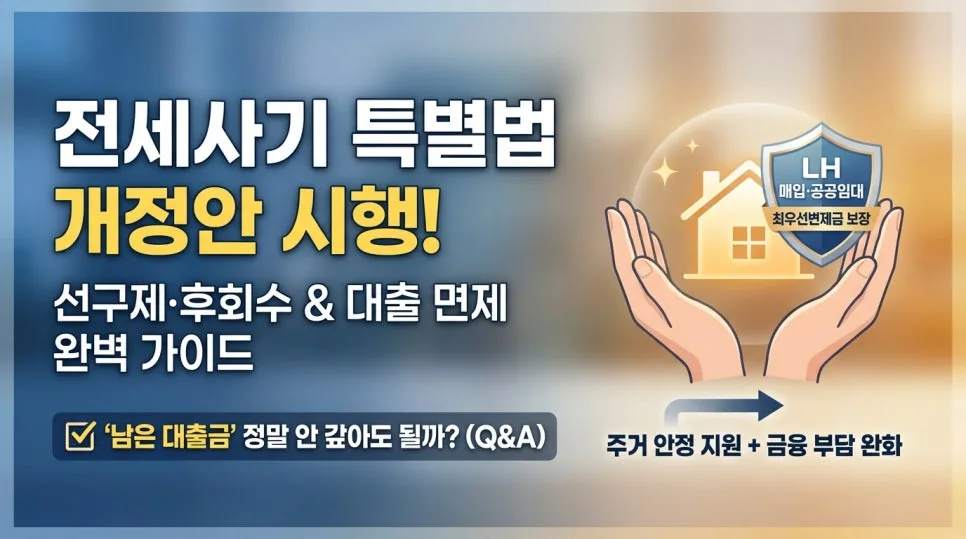 전세사기 특별법
개정안 시행!

선구제·후회수 & 대출 면제
완벽 가이드

'남은 대출금' 정말 안 갚아도 될까? (Q&A)

LH
매입·공공임대
최우선변제금 보장

주거 안정 지원 + 금융 부담 완화